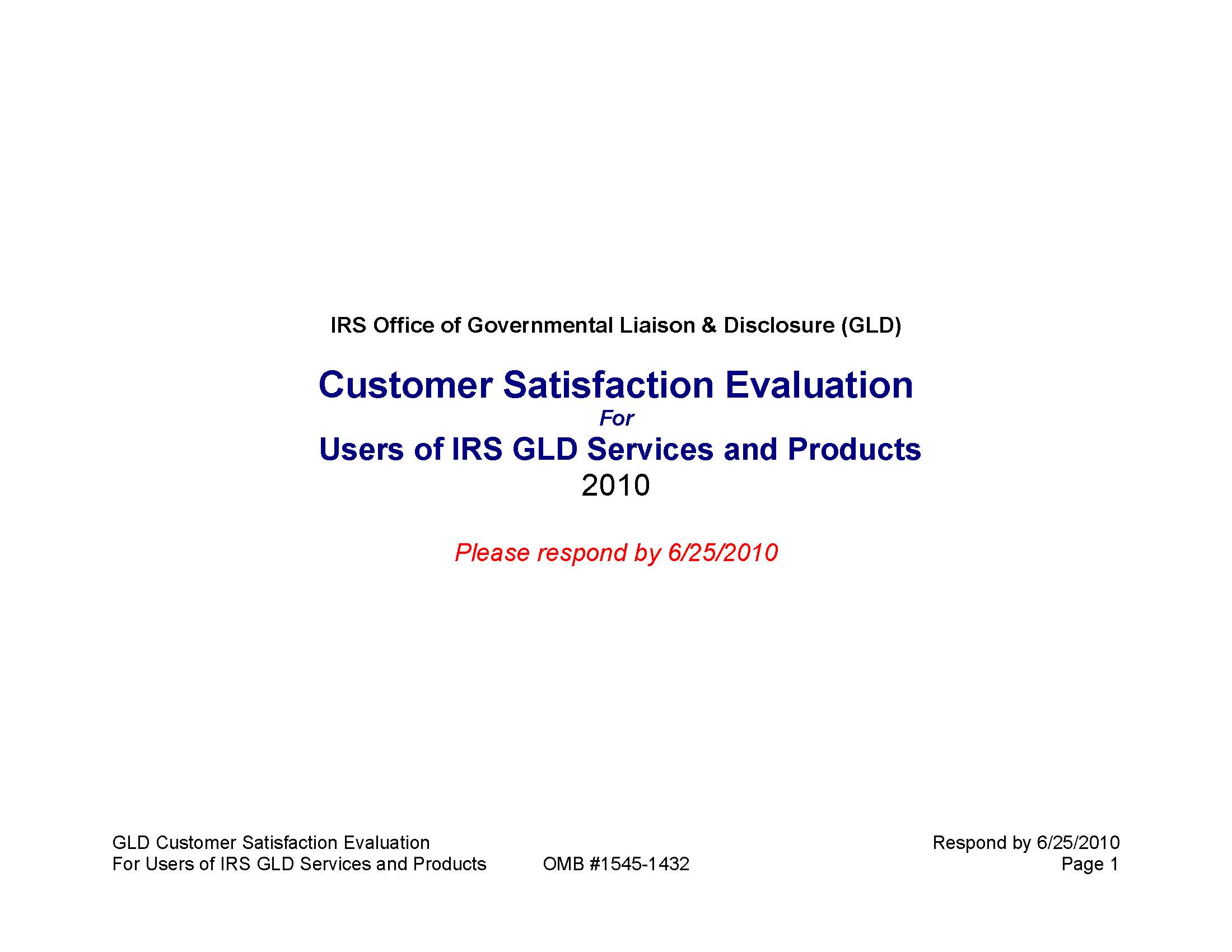 IRS Office of Governmental Liaison & Disclosure (GLD)

Customer Satisfaction Evaluation
For
Users of IRS GLD Services and Products
2010

Please respond by 6/25/2010

GLD Customer Satisfaction Evaluation
For Users of IRS GLD Services and Products

OMB #1545-1432

Respond by 6/25/2010
Page 1